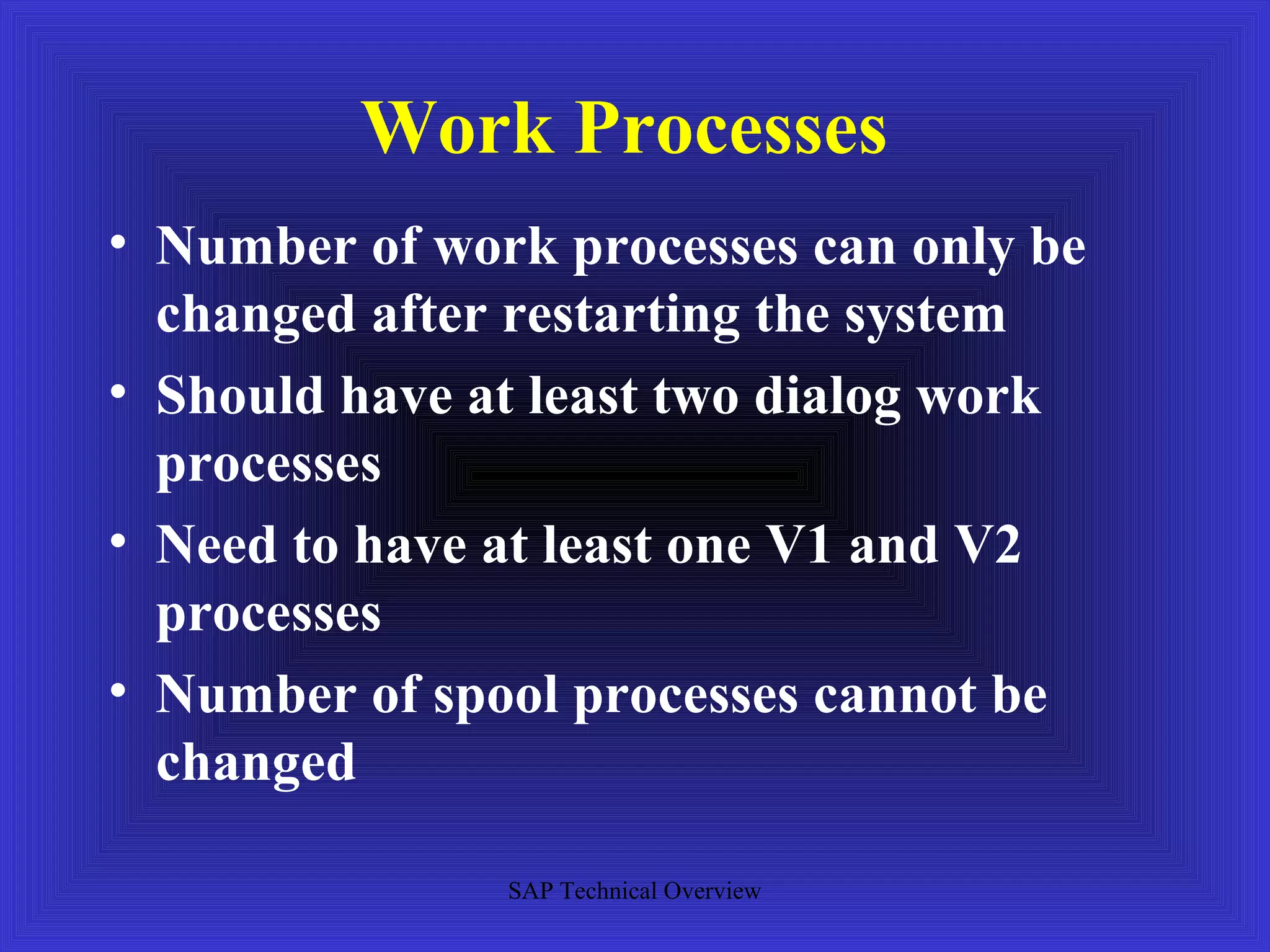 Work Processes

• Number of work processes can only be changed after restarting the system
• Should have at least two dialog work processes
• Need to have at least one V1 and V2 processes
• Number of spool processes cannot be changed

SAP Technical Overview